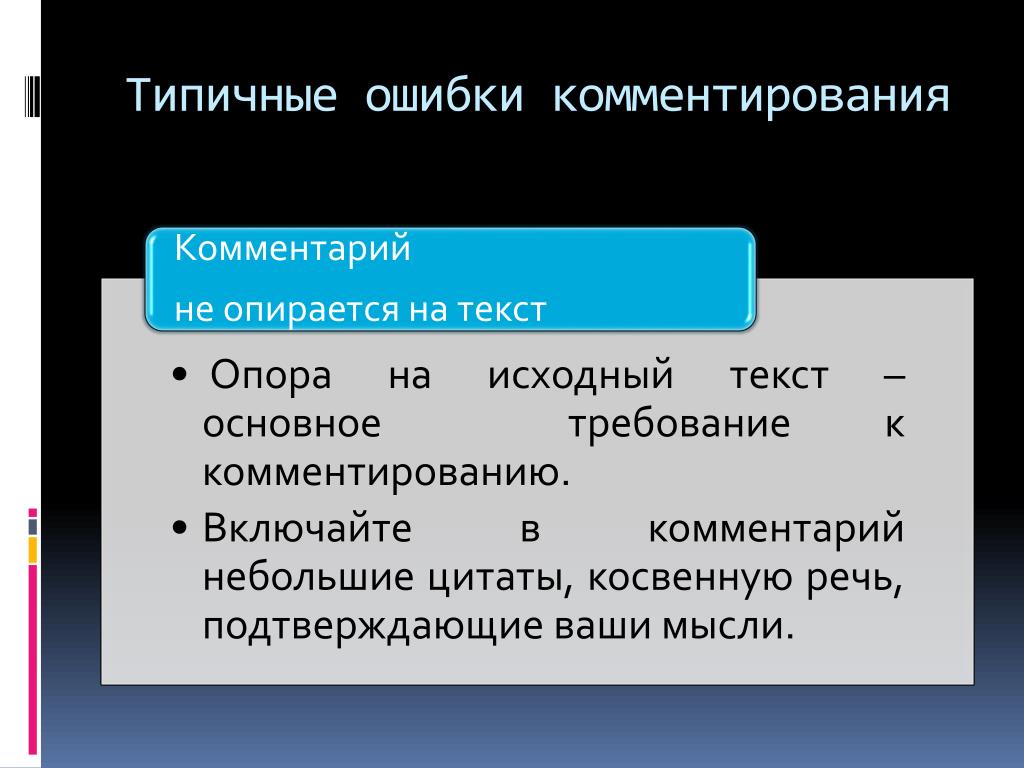 Типичные ошибки комментирования

Комментарий

не опирается на текст

• Опора на исходный текст – основное требование к комментированию.

• Включайте в комментарий небольшие цитаты, косвенную речь, подтверждающие ваши мысли.